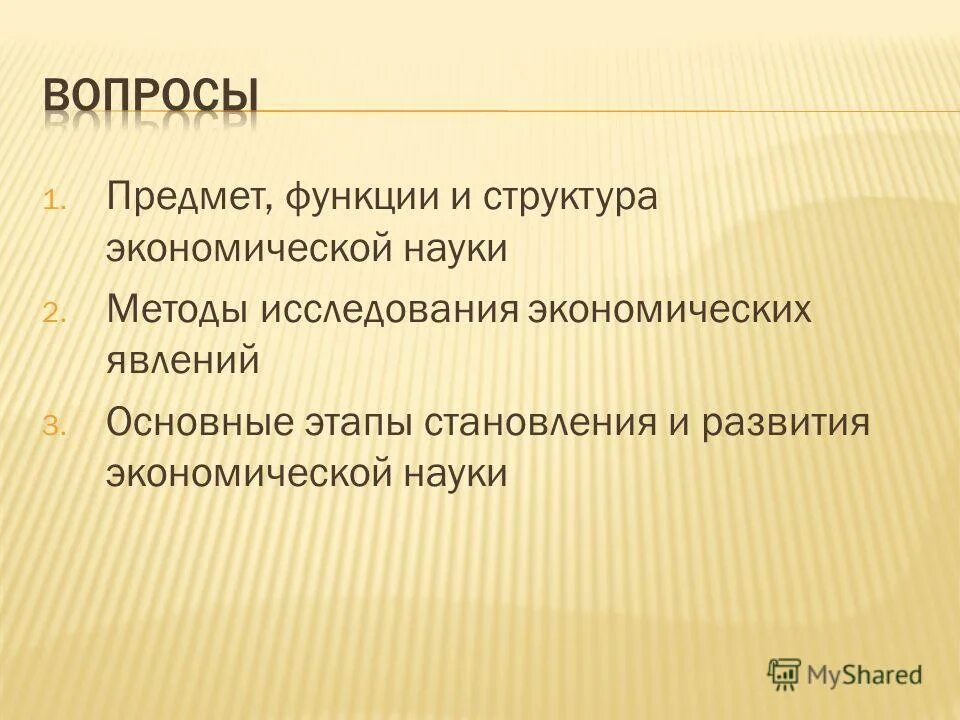 ВОПРОСЫ

1. Предмет, функции и структура экономической науки
2. Методы исследования экономических явлений
3. Основные этапы становления и развития экономической науки

MyShared